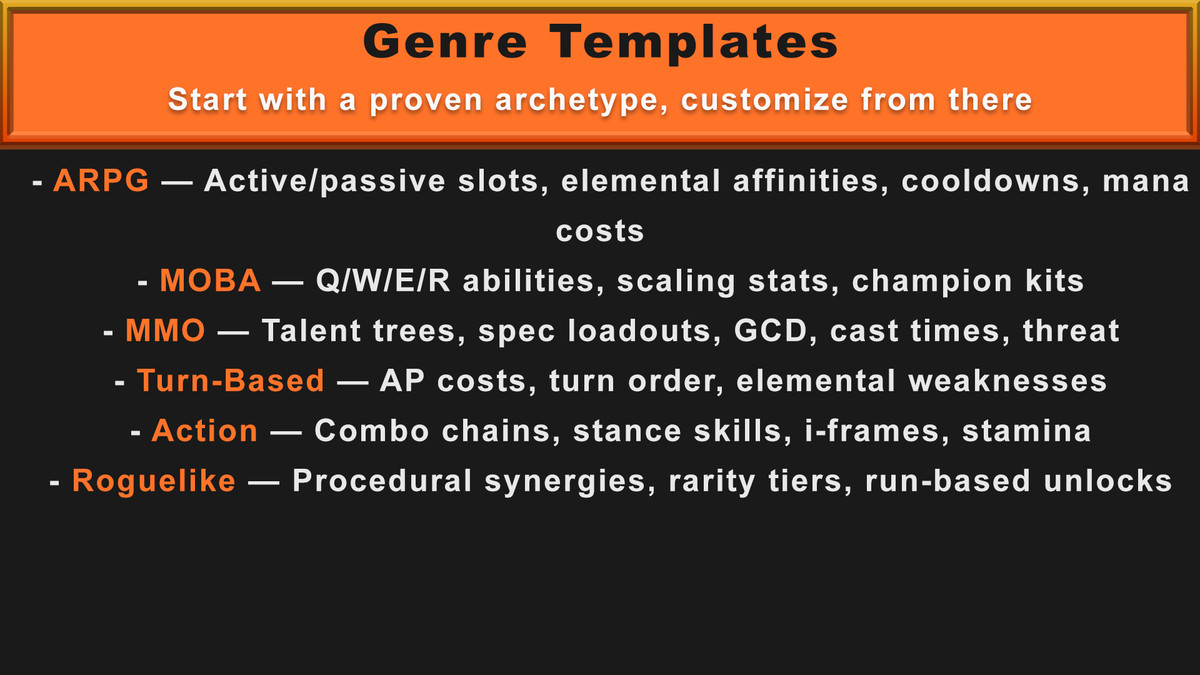 Genre Templates

Start with a proven archetype, customize from there

- ARPG — Active/passive slots, elemental affinities, cooldowns, mana costs

- MOBA — Q/W/E/R abilities, scaling stats, champion kits

- MMO — Talent trees, spec loadouts, GCD, cast times, threat

- Turn-Based — AP costs, turn order, elemental weaknesses

- Action — Combo chains, stance skills, i-frames, stamina

- Roguelike — Procedural synergies, rarity tiers, run-based unlocks